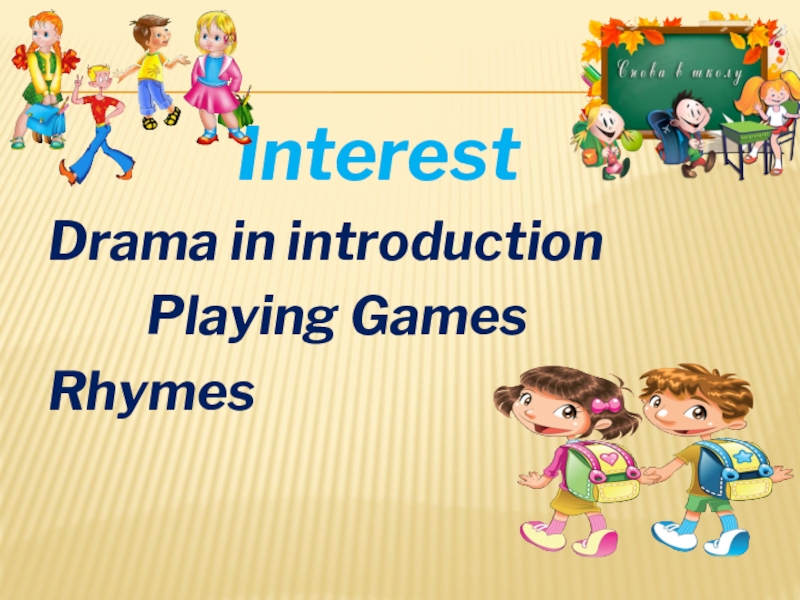 Снова в школу

Interest

Drama in introduction

Playing Games

Rhymes